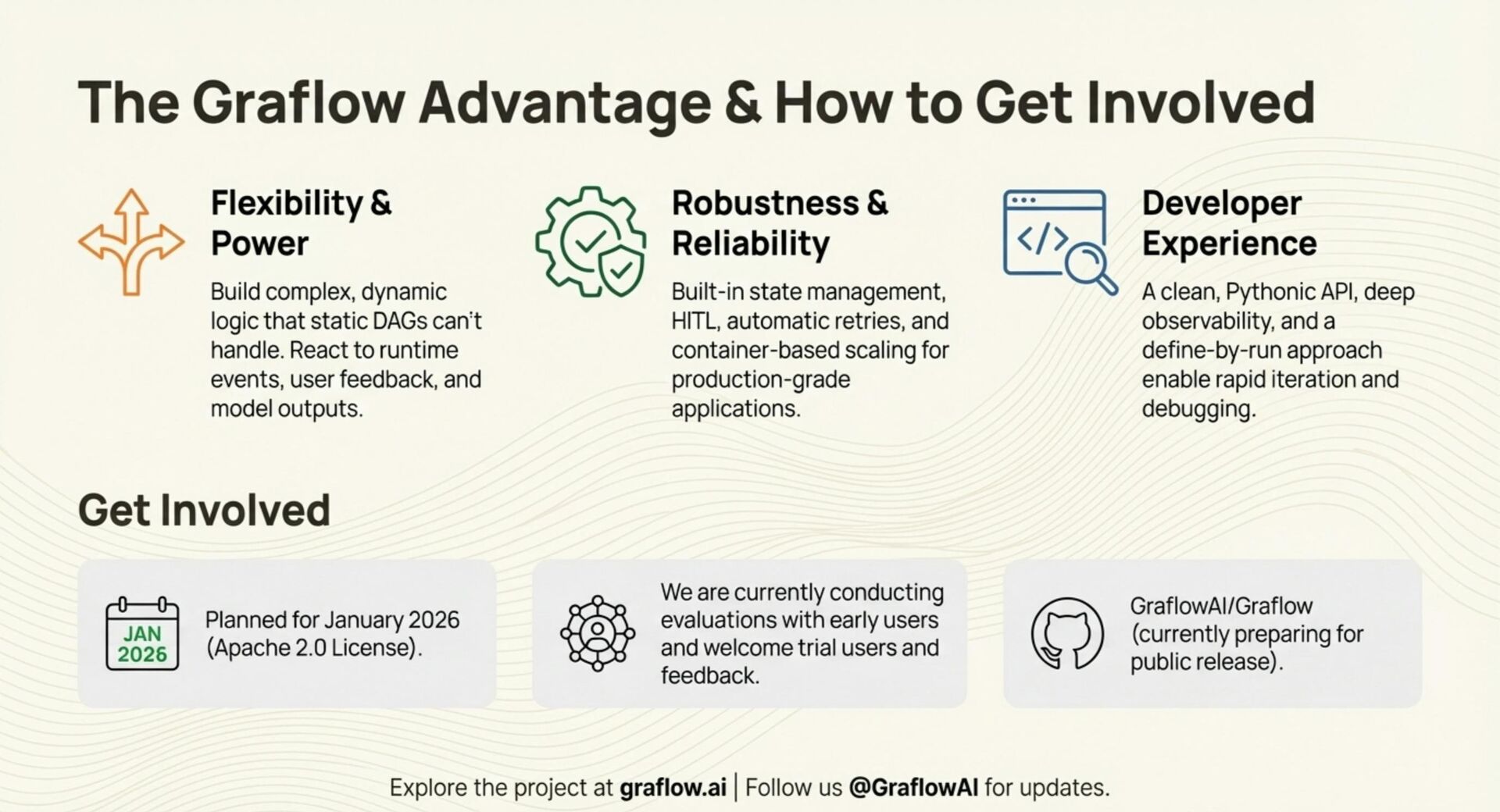 The Graflow Advantage & How to Get Involved

Flexibility & Power

Build complex, dynamic logic that static DAGs can't handle. React to runtime events, user feedback, and model outputs.

Robustness & Reliability

Built-in state management, HITL, automatic retries, and container-based scaling for production-grade applications.

</>

Developer Experience

A clean, Pythonic API, deep observability, and a define-by-run approach enable rapid iteration and debugging.

Get Involved

JAN 2026

Planned for January 2026 (Apache 2.0 License).

We are currently conducting evaluations with early users and welcome trial users and feedback.

GraflowAI/Graflow (currently preparing for public release).

Explore the project at graflow.ai | Follow us @GraflowAI for updates.